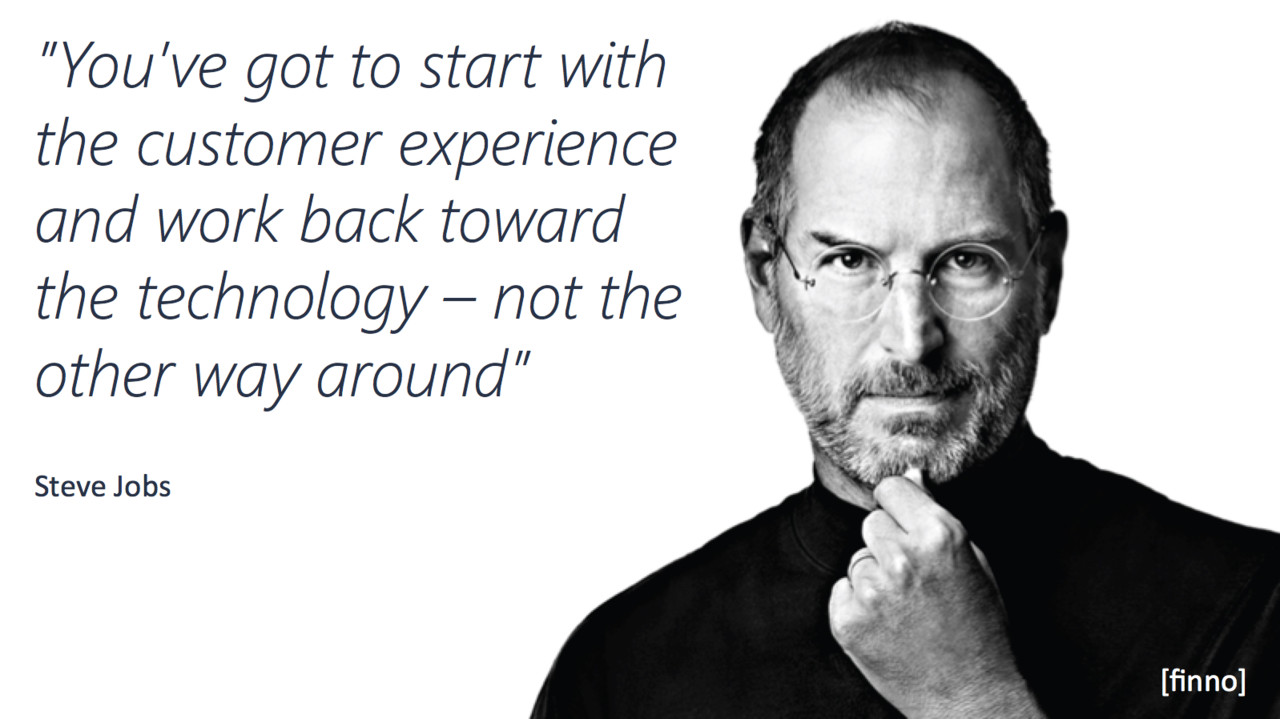 "You've got to start with the customer experience and work back toward the technology – not the other way around"

Steve Jobs

[finno]